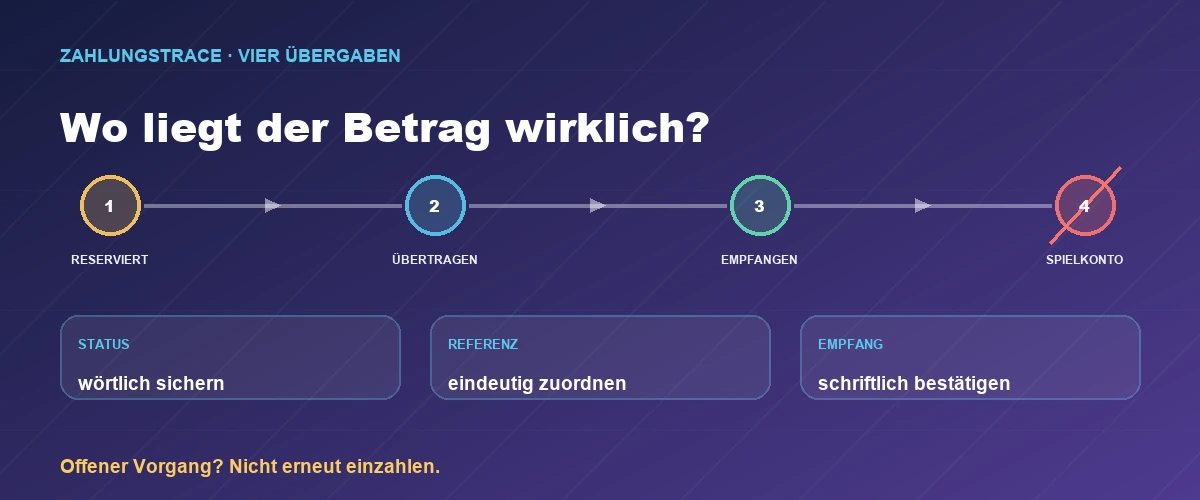 ZAHLUNGSTRACE · VIER ÜBERGABEN

Wo liegt der Betrag wirklich?

1
RESERVIERT

2
ÜBERTRAGEN

3
EMPFANGEN

4
SPIELKONTO

STATUS
wörtlich sichern

REFERENZ
eindeutig zuordnen

EMPFANG
schriftlich bestätigen

Offener Vorgang? Nicht erneut einzahlen.